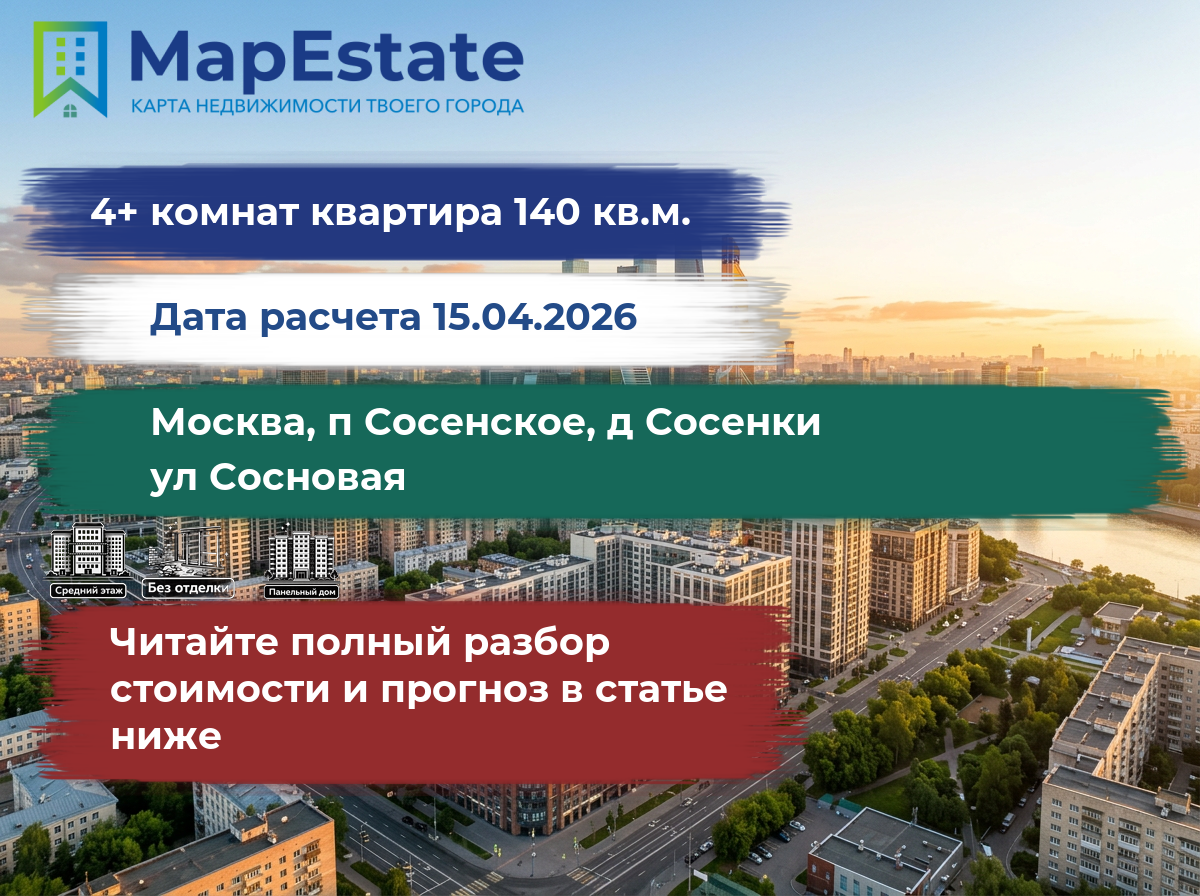 MapEstate
КАРТА НЕДВИЖИМОСТИ ТВОЕГО ГОРОДА

4+ комнат квартира 140 кв.м.

Дата расчета 15.04.2026

Москва, п Сосенское, д Сосенки ул Сосновая

Средний этаж
Без отделки
Панельный дом

Читайте полный разбор стоимости и прогноз в статье ниже